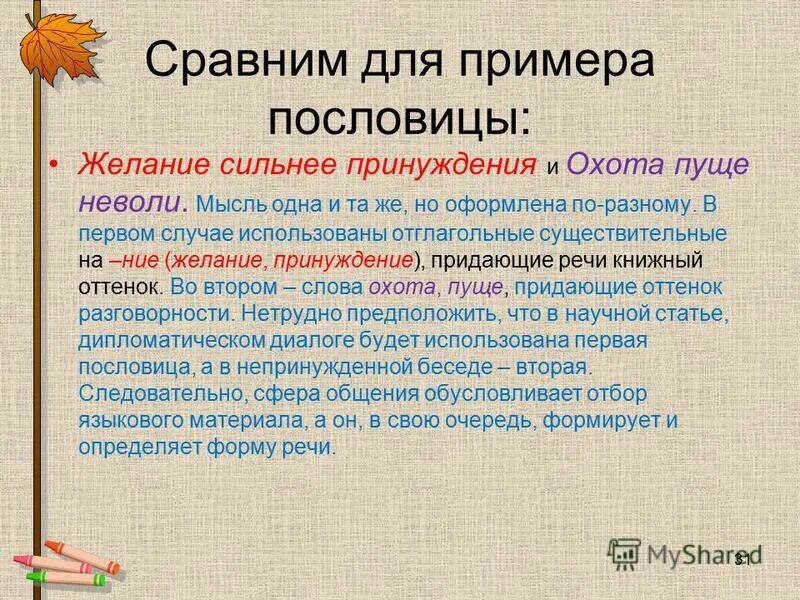 Сравним для примера пословицы:

• Желание сильнее принуждения и Охота пуще неволи. Мысль одна и та же, но оформлена по-разному. В первом случае использованы отглагольные существительные на –ние (желание, принуждение), придающие речи книжный оттенок. Во втором – слова охота, пуще, придающие оттенок разговорности. Нетрудно предположить, что в научной статье, дипломатическом диалоге будет использована первая пословица, а в непринужденной беседе – вторая. Следовательно, сфера общения обусловливает отбор языкового материала, а он, в свою очередь, формирует и определяет форму речи.

MyShared

31